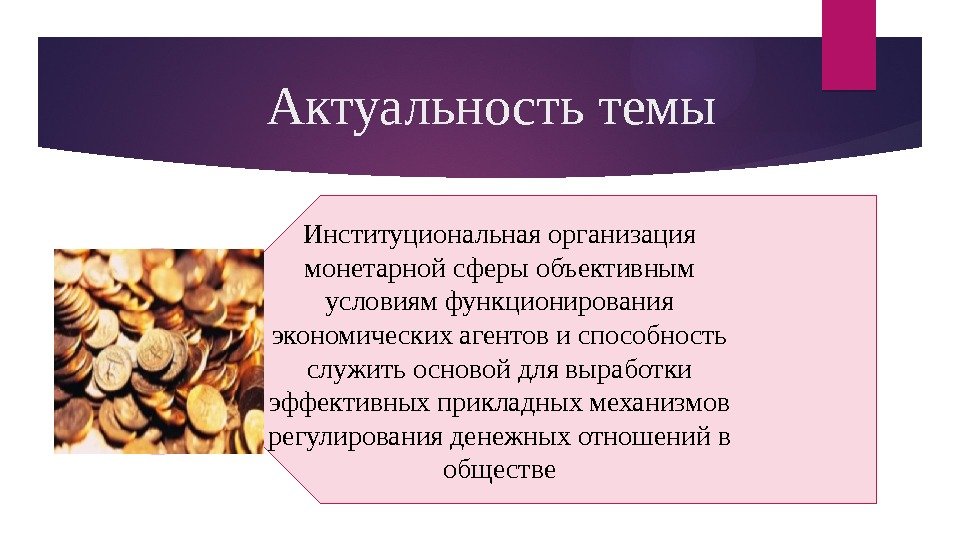 Актуальность темы

Институциональная организация монетарной сферы объективным условиям функционирования экономических агентов и способность служить основой для выработки эффективных прикладных механизмов регулирования денежных отношений в обществе